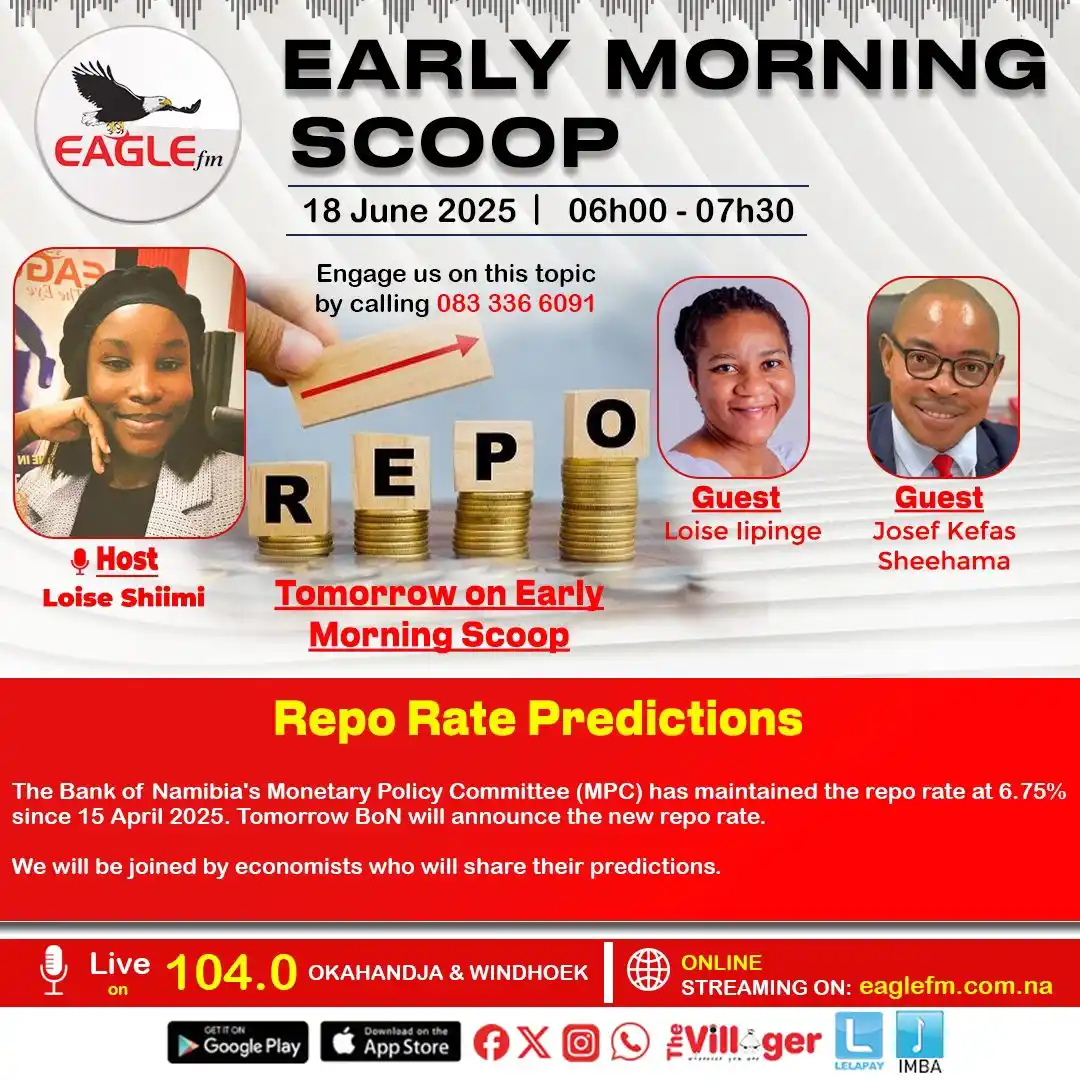 EAGLE fm

EARLY MORNING SCOOP

18 June 2025 | 06h00 - 07h30

Engage us on this topic by calling 083 336 6091

R E P O

Host
Loise Shiimi

Tomorrow on Early Morning Scoop

Guest
Loise Iipinge

Guest
Josef Kefas Sheehama

Repo Rate Predictions

The Bank of Namibia's Monetary Policy Committee (MPC) has maintained the repo rate at 6.75% since 15 April 2025. Tomorrow BoN will announce the new repo rate.

We will be joined by economists who will share their predictions.

Live on 104.0 OKAHANDJA & WINDHOEK

ONLINE STREAMING ON: eaglefm.com.na

GET IT ON Google Play

Download on the App Store

The Villager

LELAPAY

IMBA